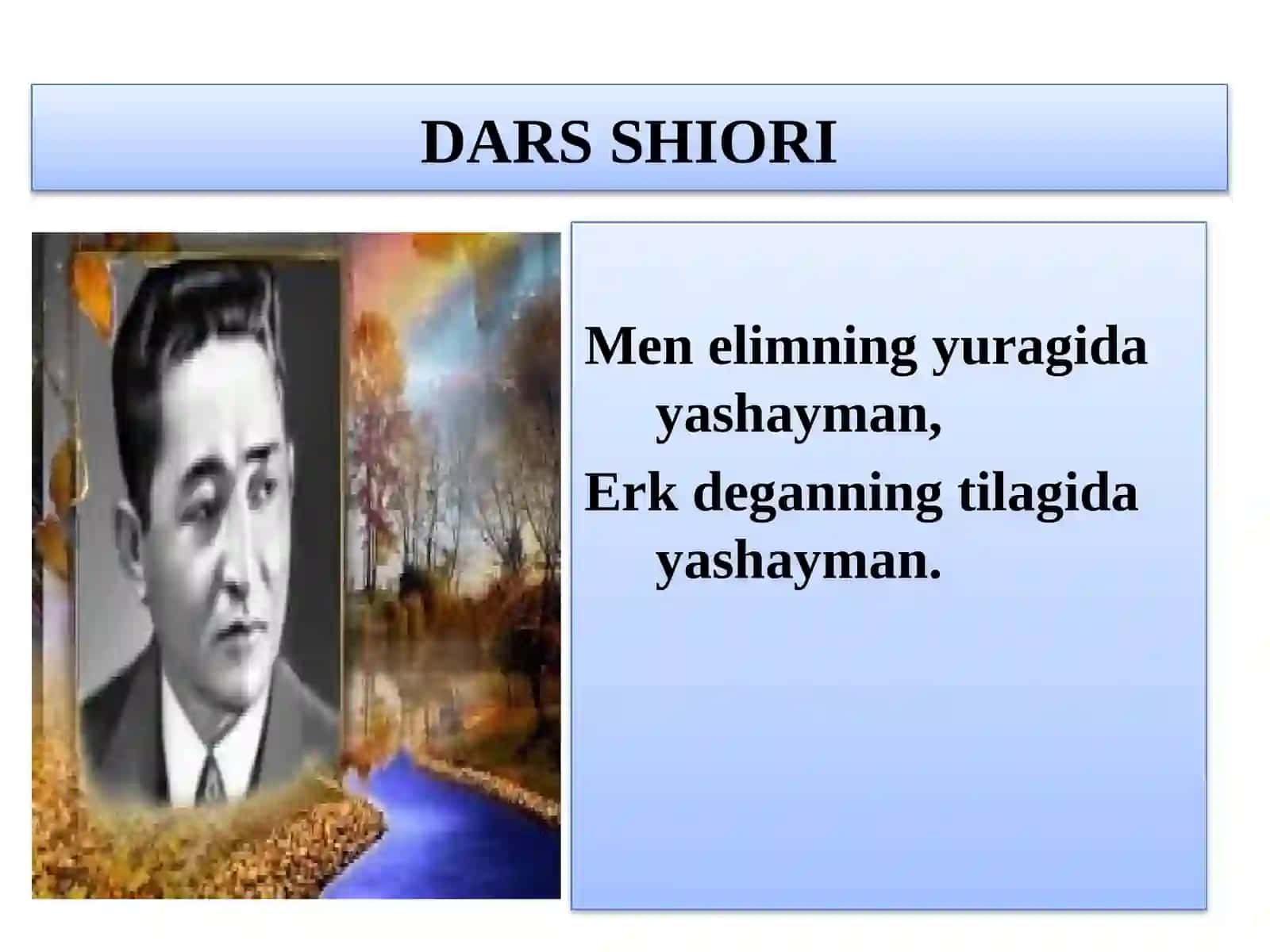 DARS SHIORI

Men elimning yuragida yashayman,
Erk deganning tilagida yashayman.